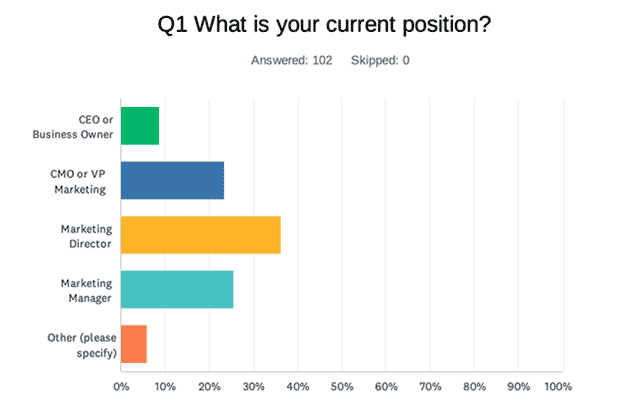 Q1 What is your current position?

Answered: 102 Skipped: 0

CEO or Business Owner

CMO or VP Marketing

Marketing Director

Marketing Manager

Other (please specify)

0% 10% 20% 30% 40% 50% 60% 70% 80% 90% 100%